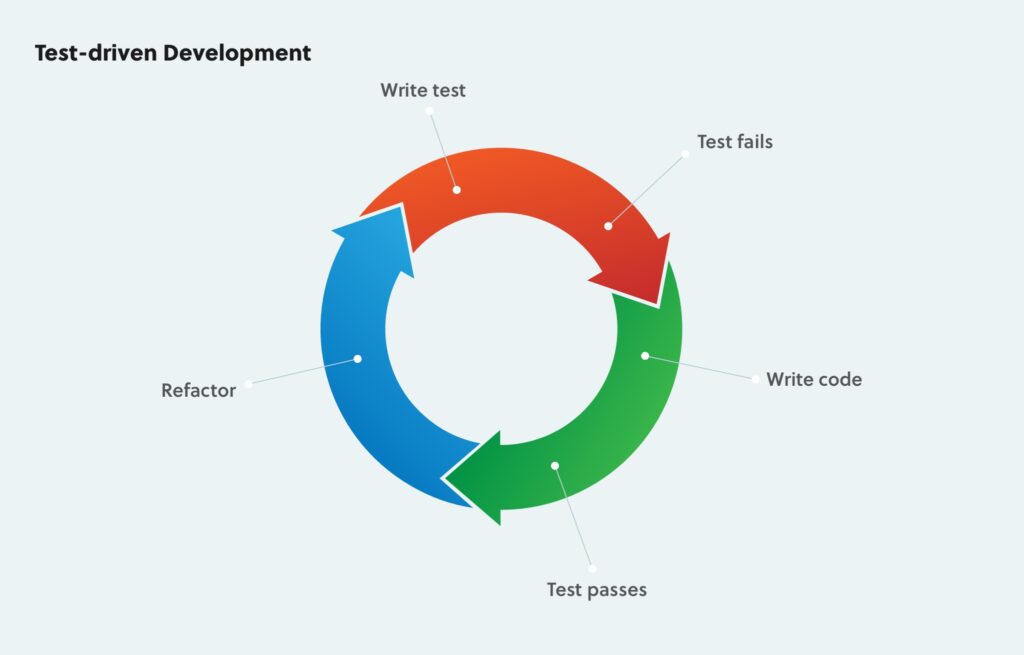 Test-driven Development

Write test

Test fails

Write code

Test passes

Refactor